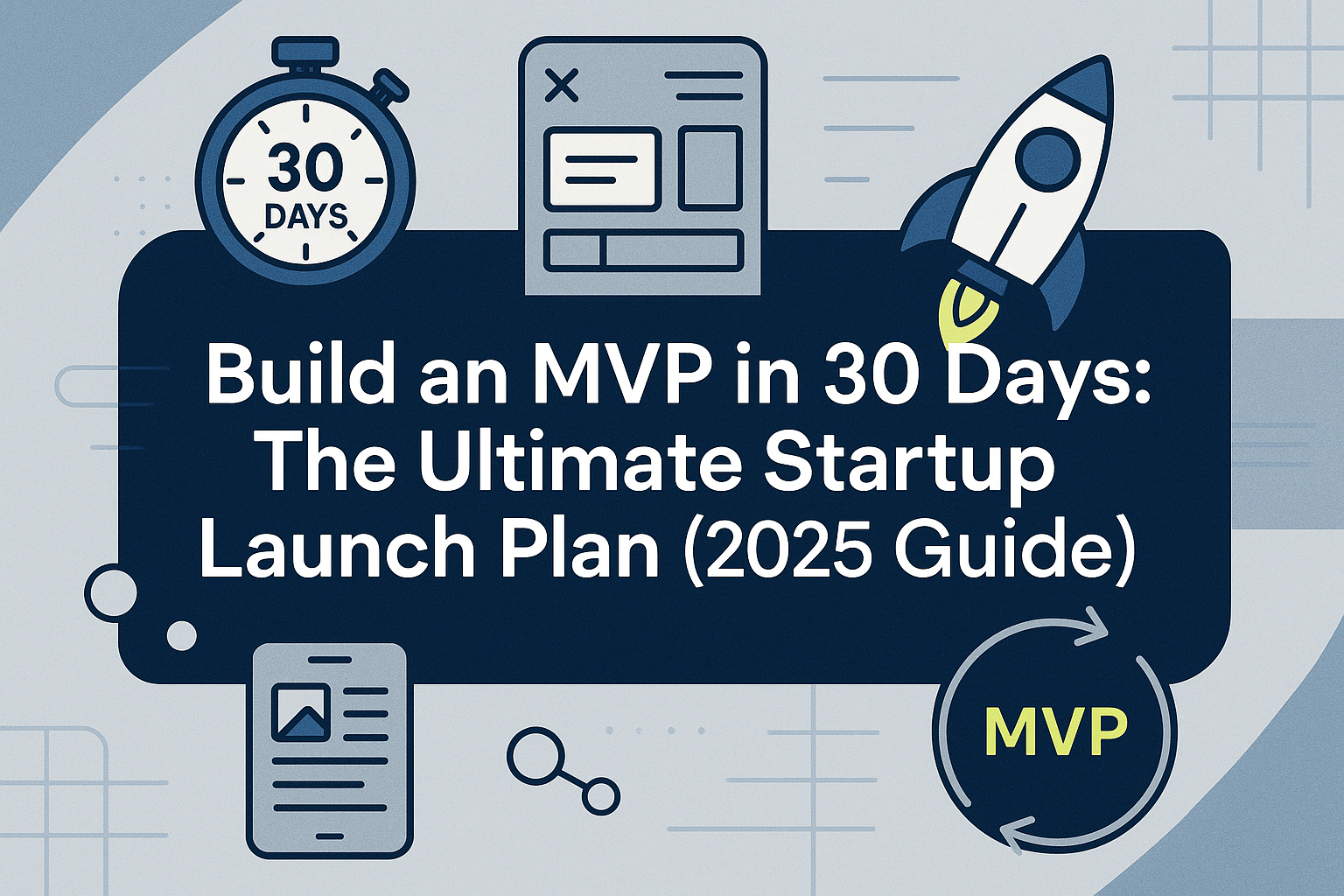 30 DAYS

Build an MVP in 30 Days: The Ultimate Startup Launch Plan (2025 Guide)

MVP